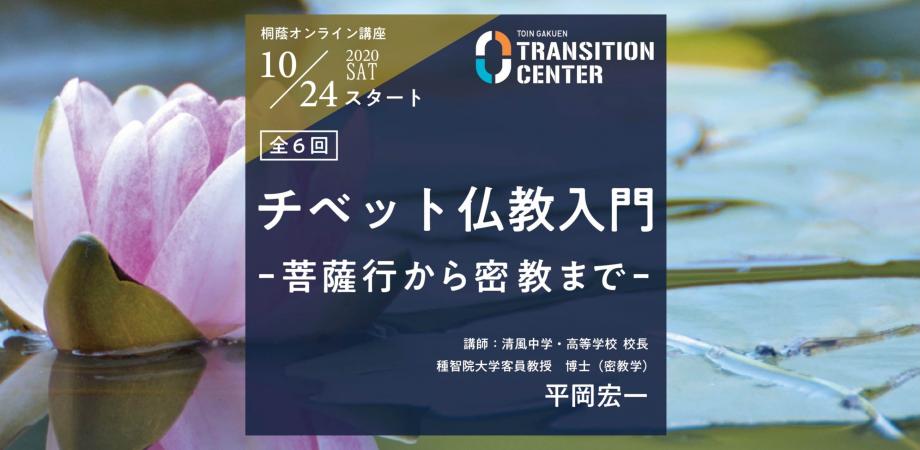 桐蔭オンライン講座

10/24 2020 SAT スタート

TOIN GAKUEN TRANSITION CENTER

全６回

チベット仏教入門

-菩薩行から密教まで-

講師：清風中学・高等学校 校長
種智院大学客員教授　博士（密教学）
平岡宏一